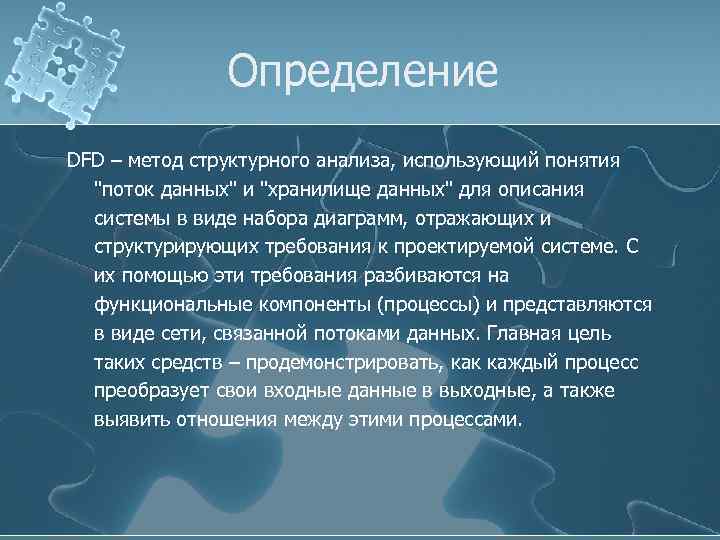 Определение

DFD – метод структурного анализа, использующий понятия "поток данных" и "хранилище данных" для описания системы в виде набора диаграмм, отражающих и структурирующих требования к проектируемой системе. С их помощью эти требования разбиваются на функциональные компоненты (процессы) и представляются в виде сети, связанной потоками данных. Главная цель таких средств – продемонстрировать, как каждый процесс преобразует свои входные данные в выходные, а также выявить отношения между этими процессами.